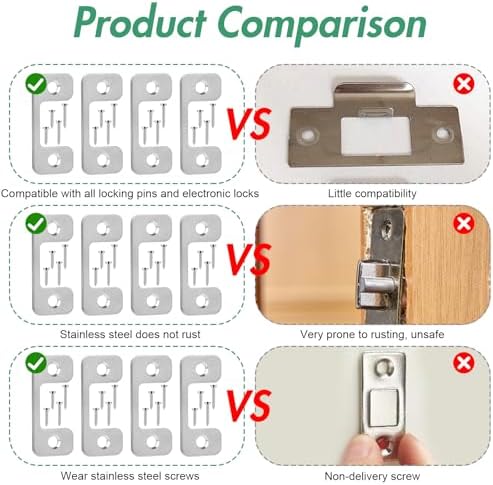 Product Comparison

VS

Compatible with all locking pins and electronic locks

Little compatibility

VS

Stainless steel does not rust

Very prone to rusting, unsafe

VS

Wear stainless steel screws

Non-delivery screw